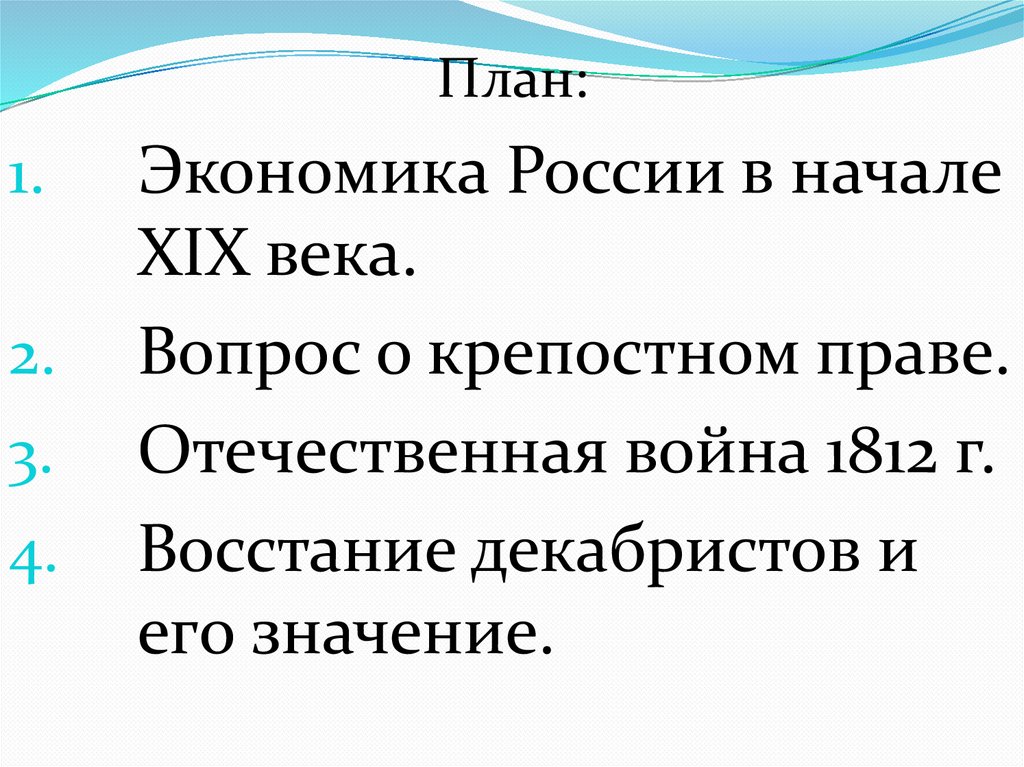 План:

1. Экономика России в начале XIX века.
2. Вопрос о крепостном праве.
3. Отечественная война 1812 г.
4. Восстание декабристов и его значение.